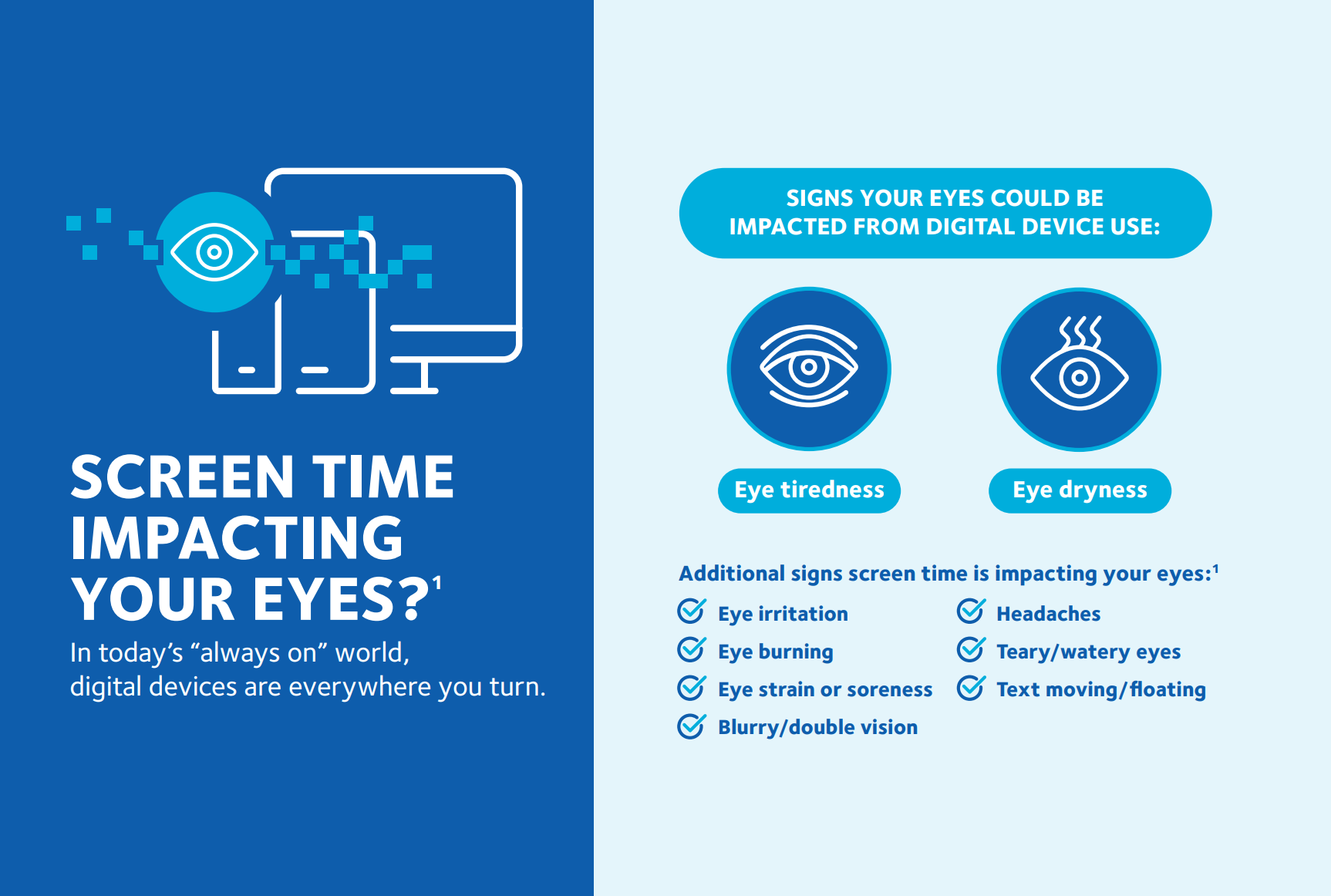 SCREEN TIME IMPACTING YOUR EYES?$^1$

In today's "always on" world, digital devices are everywhere you turn.

SIGNS YOUR EYES COULD BE IMPACTED FROM DIGITAL DEVICE USE:

Eye tiredness

Eye dryness

Additional signs screen time is impacting your eyes:$^1$

Eye irritation

Eye burning

Eye strain or soreness

Blurry/double vision

Headaches

Teary/watery eyes

Text moving/floating